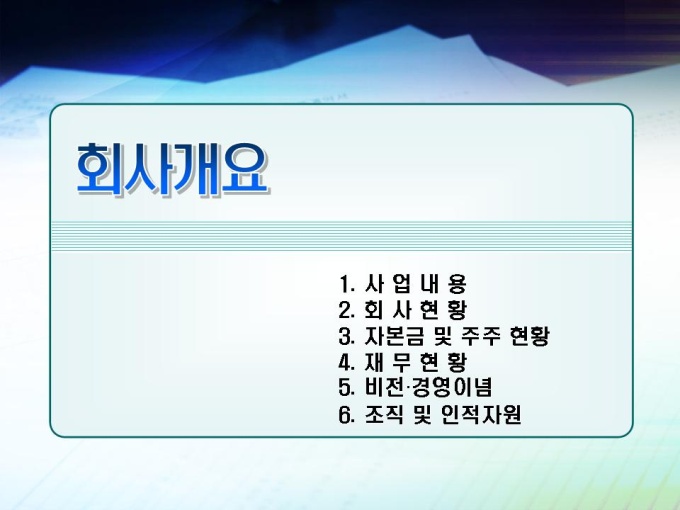 회사개요

1. 사 업 내 용
2. 회 사 현 황
3. 자본금 및 주주 현황
4. 재 무 현 황
5. 비전·경영이념
6. 조직 및 인적자원